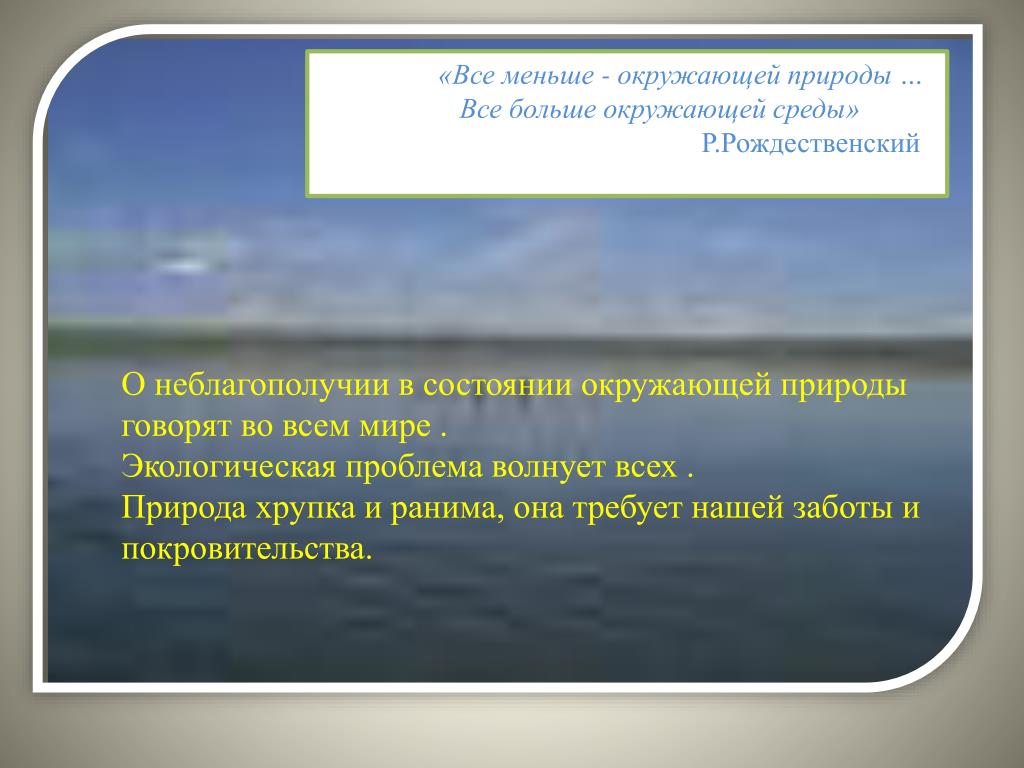 «Все меньше - окружающей природы …
Все больше окружающей среды»
Р.Рождественский

О неблагополучии в состоянии окружающей природы говорят во всем мире .
Экологическая проблема волнует всех .
Природа хрупка и ранима, она требует нашей заботы и покровительства.